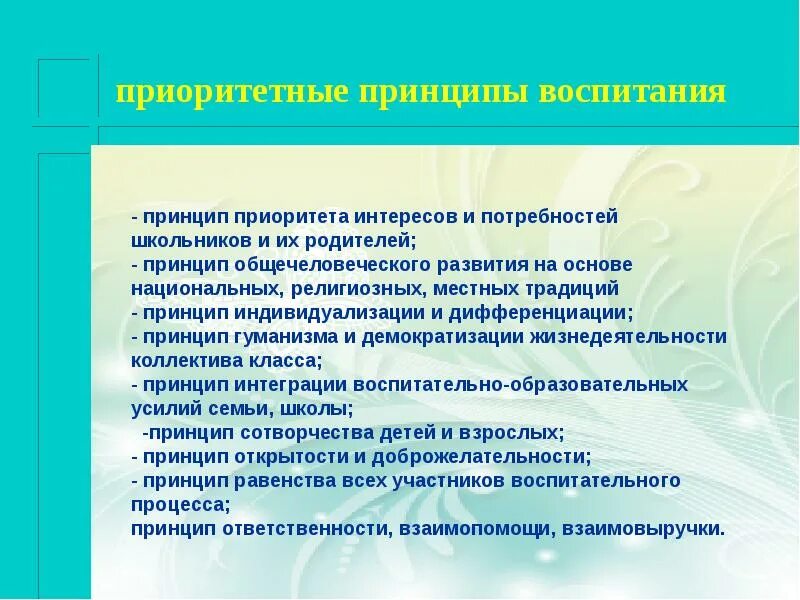 приоритетные принципы воспитания

- принцип приоритета интересов и потребностей школьников и их родителей;
- принцип общечеловеческого развития на основе национальных, религиозных, местных традиций
- принцип индивидуализации и дифференциации;
- принцип гуманизма и демократизации жизнедеятельности коллектива класса;
- принцип интеграции воспитательно-образовательных усилий семьи, школы;
-принцип сотворчества детей и взрослых;
- принцип открытости и доброжелательности;
- принцип равенства всех участников воспитательного процесса;
принцип ответственности, взаимопомощи, взаимовыручки.